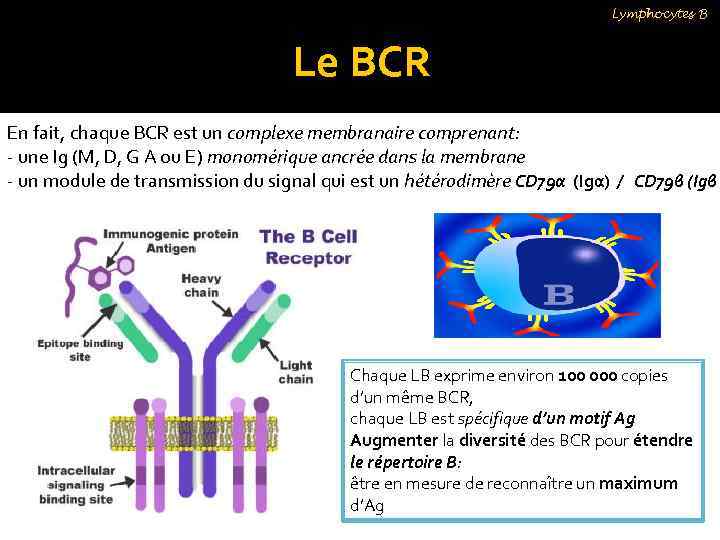 Lymphocytes B

Le BCR

En fait, chaque BCR est un complexe membranaire comprenant:
- une Ig (M, D, G A ou E) monomérique ancrée dans la membrane
- un module de transmission du signal qui est un hétérodimère CD79α (Igα) / CD79β (Igβ

Immunogenic protein Antigen

The B Cell Receptor

Heavy chain

Epitope binding site

Light chain

Intracellular signaling binding site

B

Chaque LB exprime environ 100 000 copies d'un même BCR,
chaque LB est spécifique d'un motif Ag
Augmenter la diversité des BCR pour étendre le répertoire B:
être en mesure de reconnaître un maximum d'Ag